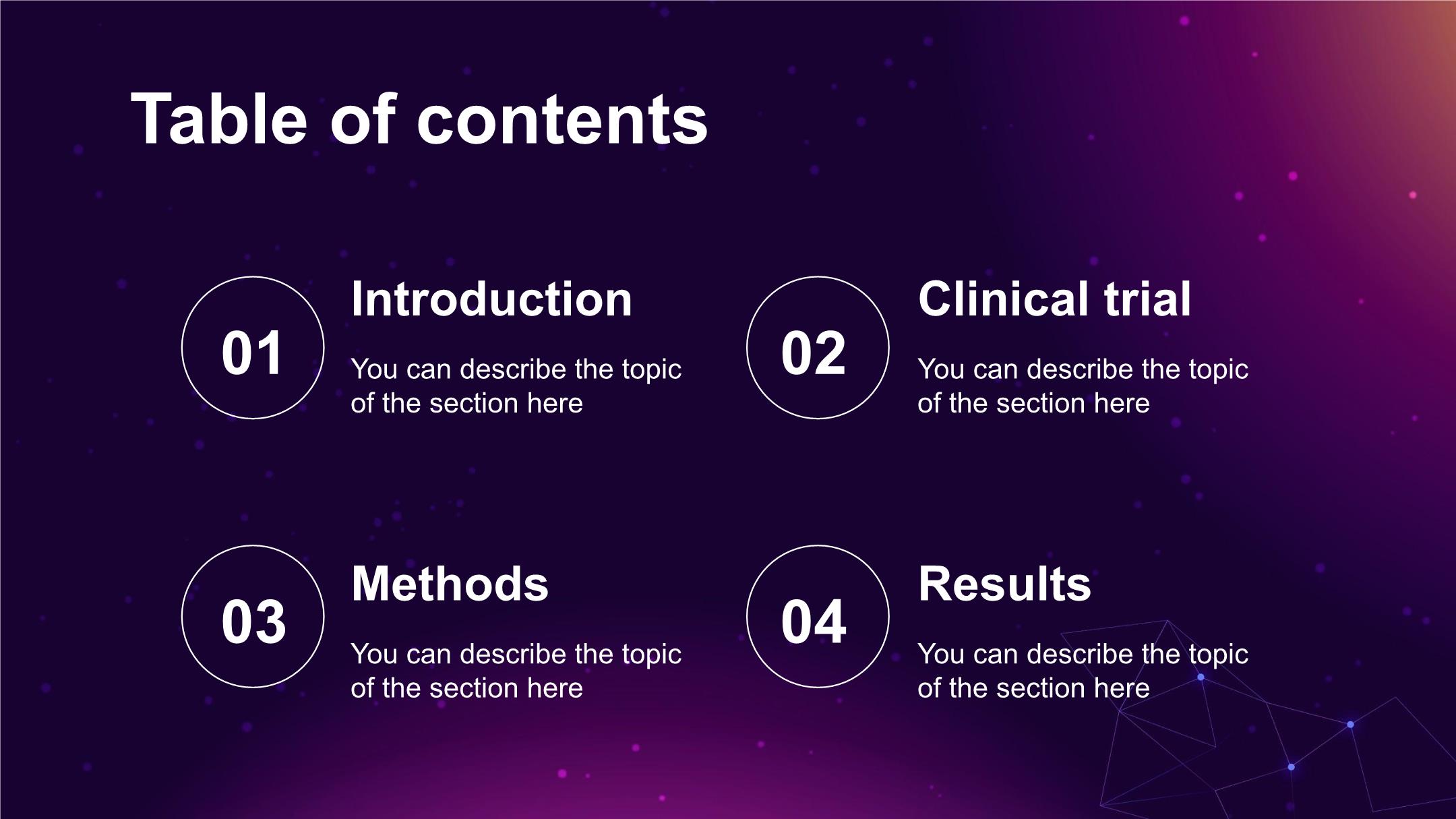 Table of contents

01

Introduction

You can describe the topic of the section here

02

Clinical trial

You can describe the topic of the section here

03

Methods

You can describe the topic of the section here

04

Results

You can describe the topic of the section here